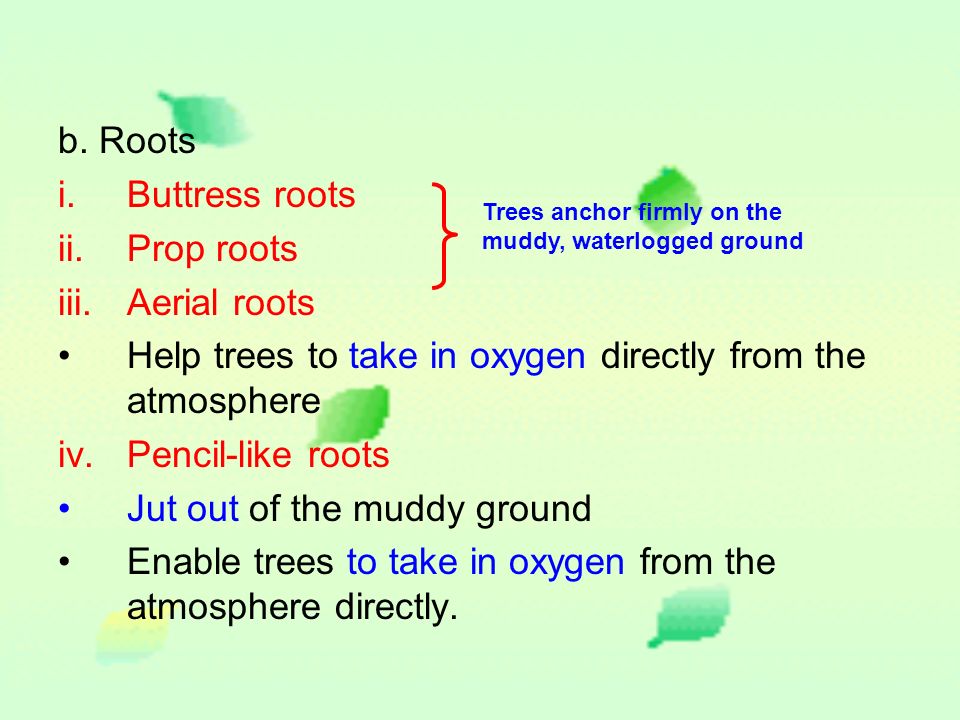 b. Roots

i. Buttress roots

ii. Prop roots

Trees anchor firmly on the muddy, waterlogged ground

iii. Aerial roots

• Help trees to take in oxygen directly from the atmosphere

iv. Pencil-like roots

• Jut out of the muddy ground

• Enable trees to take in oxygen from the atmosphere directly.